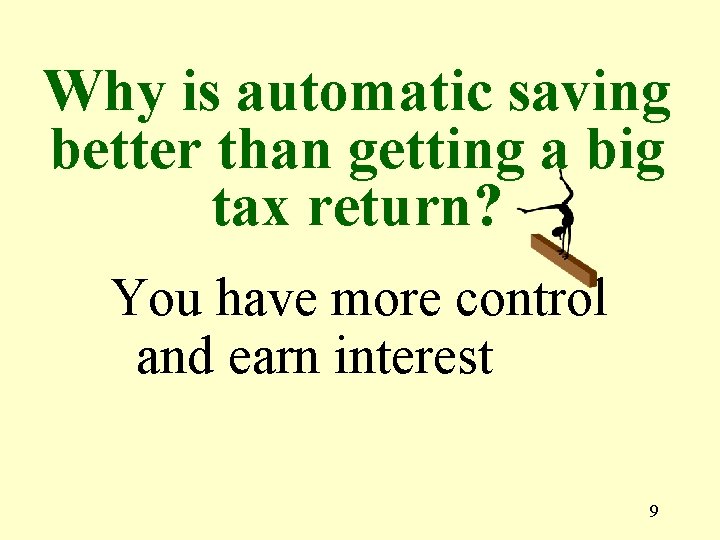 Why is automatic saving better than getting a big tax return?

You have more control and earn interest

9